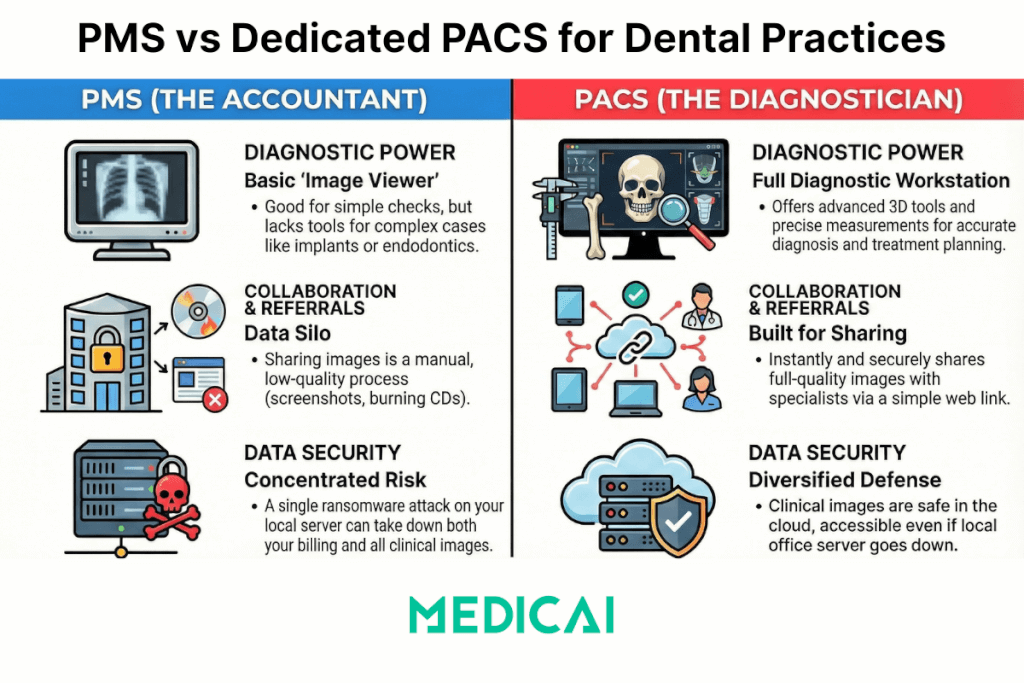 PMS vs Dedicated PACS for Dental Practices

PMS (THE ACCOUNTANT)

DIAGNOSTIC POWER
Basic 'Image Viewer'
• Good for simple checks, but lacks tools for complex cases like implants or endodontics.

COLLABORATION & REFERRALS
Data Silo
• Sharing images is a manual, low-quality process (screenshots, burning CDs).

DATA SECURITY
Concentrated Risk
• A single ransomware attack on your local server can take down both your billing and all clinical images.

PACS (THE DIAGNOSTICIAN)

DIAGNOSTIC POWER
Full Diagnostic Workstation
• Offers advanced 3D tools and precise measurements for accurate diagnosis and treatment planning.

COLLABORATION & REFERRALS
Built for Sharing
• Instantly and securely shares full-quality images with specialists via a simple web link.

DATA SECURITY
Diversified Defense
• Clinical images are safe in the cloud, accessible even if local office server goes down.

MEDICAI